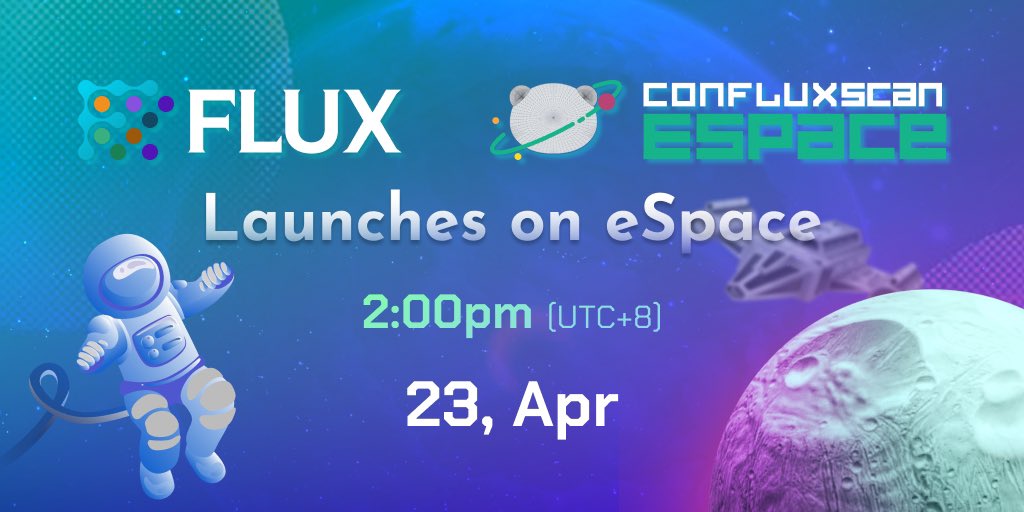 FLUX

CONFLUXSCAN
ESPACE

Launches on eSpace

2:00pm (UTC+8)

23, Apr